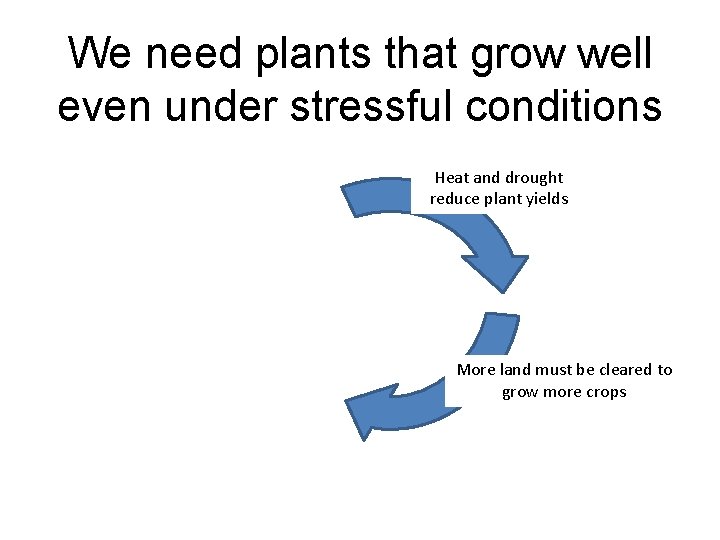 We need plants that grow well even under stressful conditions

Heat and drought reduce plant yields

More land must be cleared to grow more crops